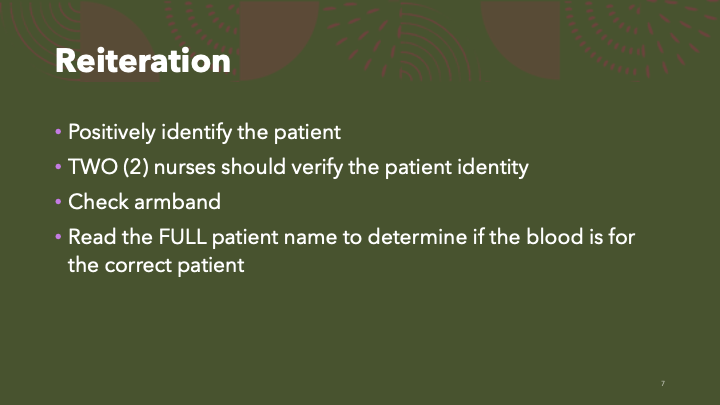 Reiteration

• Positively identify the patient
• TWO (2) nurses should verify the patient identity
• Check armband
• Read the FULL patient name to determine if the blood is for the correct patient

7